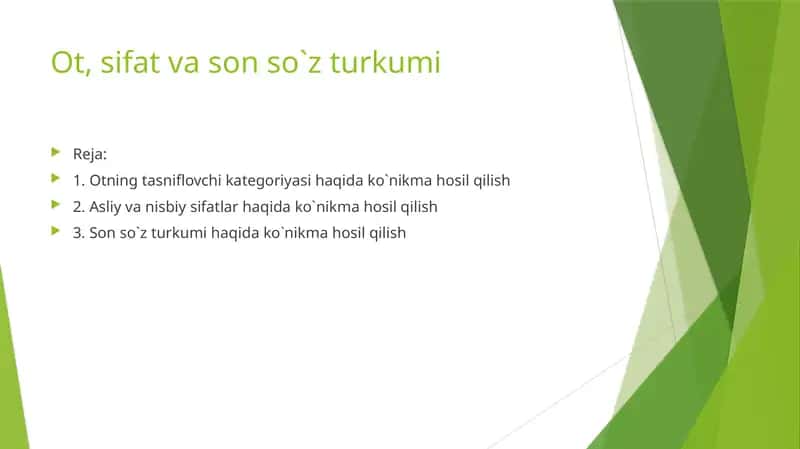 Ot, sifat va son so`z turkumi

Reja:

1. Otning tasniflovchi kategoriyasi haqida ko`nikma hosil qilish

2. Asliy va nisbiy sifatlar haqida ko`nikma hosil qilish

3. Son so`z turkumi haqida ko`nikma hosil qilish